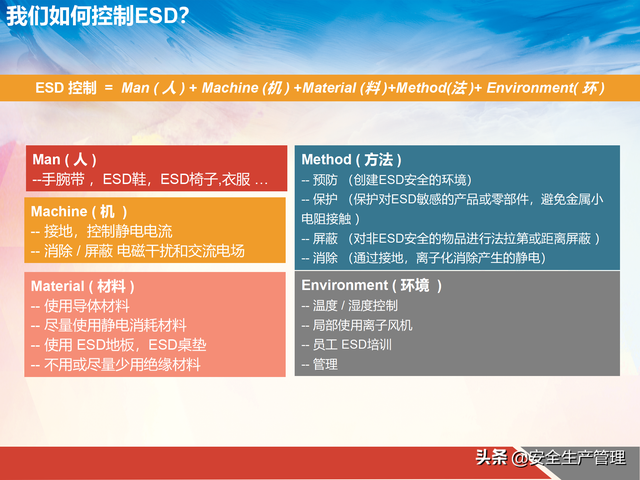 我们如何控制ESD?

ESD 控制 = Man ( 人 ) + Machine (机 ) +Material (料 )+Method(法 )+ Environment( 环 )

Man ( 人 )
--手腕带， ESD鞋，ESD椅子,衣服 …

Machine ( 机 )
-- 接地，控制静电电流
-- 消除 / 屏蔽 电磁干扰和交流电场

Material ( 材料 )
-- 使用导体材料
-- 尽量使用静电消耗材料
-- 使用 ESD地板，ESD桌垫
-- 不用或尽量少用绝缘材料

Method ( 方法 )
-- 预防 （创建ESD安全的环境）
-- 保护 （保护对ESD敏感的产品或零部件，避免金属小电阻接触 ）
-- 屏蔽 （对非ESD安全的物品进行法拉第或距离屏蔽 ）
-- 消除 （通过接地，离子化消除产生的静电）

Environment ( 环境 )
-- 温度 / 湿度控制
-- 局部使用离子风机
-- 员工 ESD培训
-- 管理

头条 @安全生产管理